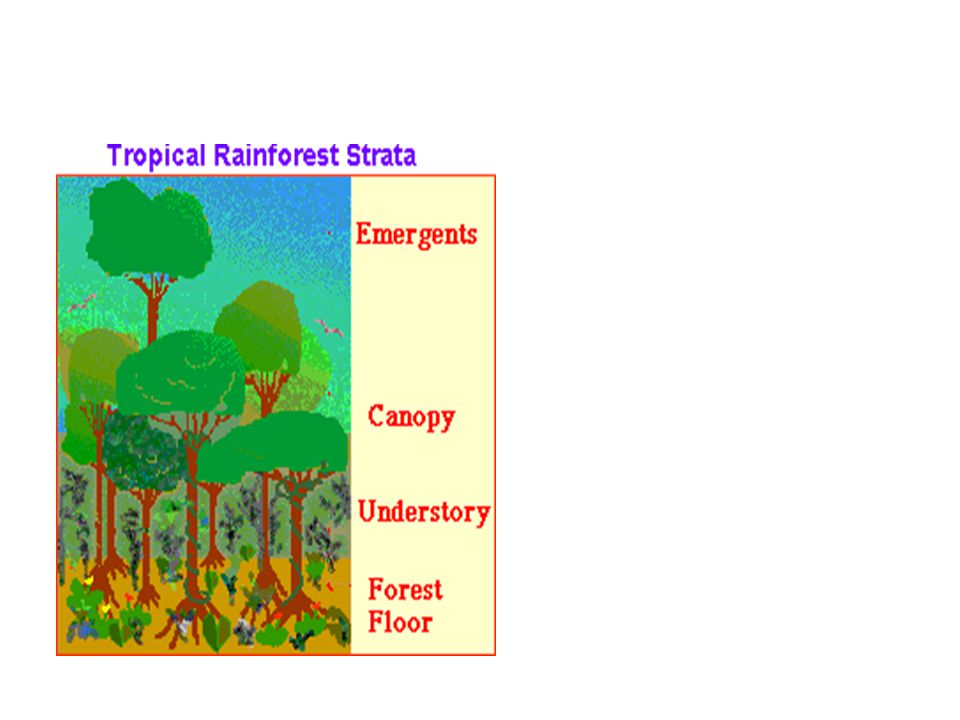 Tropical Rainforest Strata

Emergents

Canopy

Understory

Forest Floor